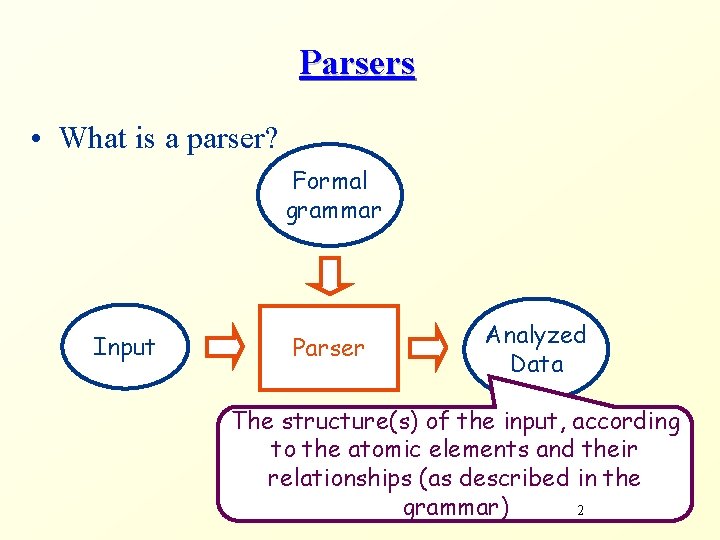 Parsers

• What is a parser?

Formal grammar

Input

Parser

Analyzed Data

The structure(s) of the input, according to the atomic elements and their relationships (as described in the grammar)

2